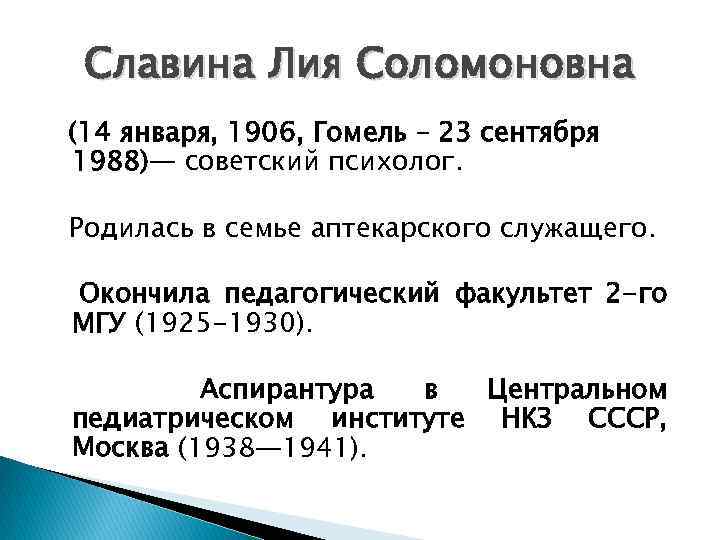 Славина Лия Соломоновна

(14 января, 1906, Гомель – 23 сентября 1988)— советский психолог.

Родилась в семье аптекарского служащего.

Окончила педагогический факультет 2-го МГУ (1925-1930).

Аспирантура в Центральном педиатрическом институте НКЗ СССР, Москва (1938—1941).